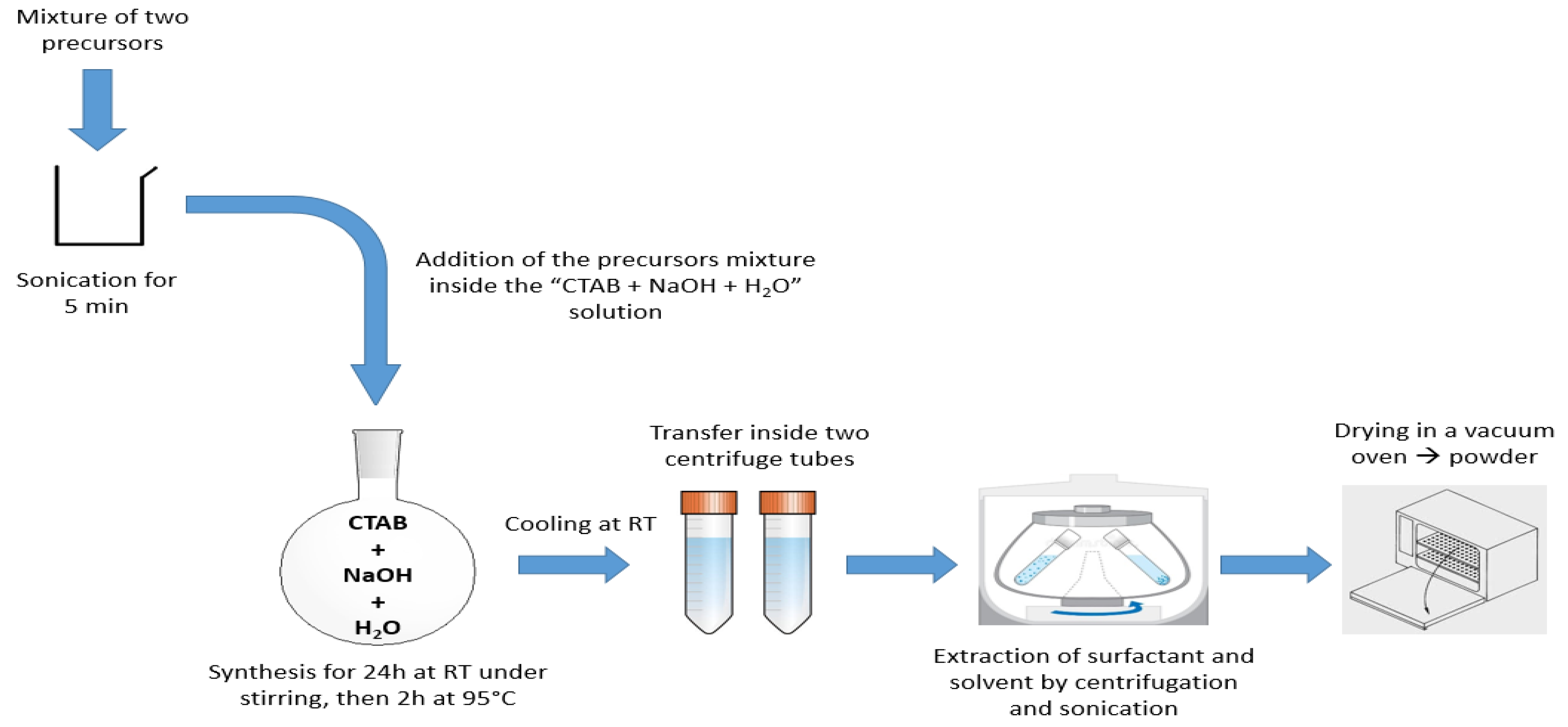 Mixture of two precursors

Sonication for 5 min

Addition of the precursors mixture inside the “CTAB + NaOH + $H_2O$” solution

CTAB + NaOH + $H_2O$

Synthesis for 24h at RT under stirring, then 2h at 95°C

Cooling at RT

Transfer inside two centrifuge tubes

Extraction of surfactant and solvent by centrifugation and sonication

Drying in a vacuum oven → powder